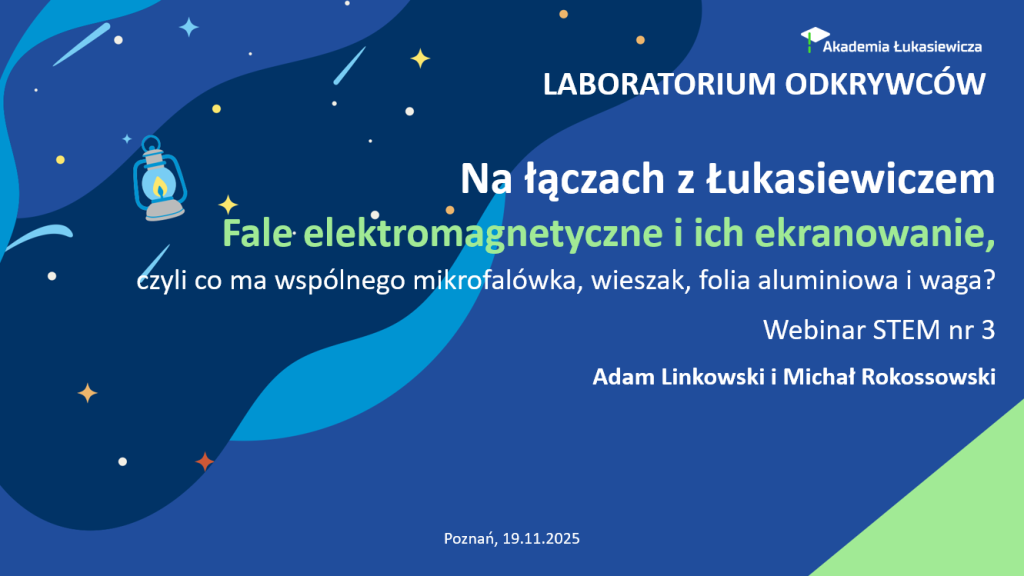 Akademia Łukasiewicza

LABORATORIUM ODKRYWCÓW

Na łączach z Łukasiewiczem

Fale elektromagnetyczne i ich ekranowanie,

czyli co ma wspólnego mikrofalówka, wieszak, folia aluminiowa i waga?

Webinar STEM nr 3

Adam Linkowski i Michał Rokossowski

Poznań, 19.11.2025